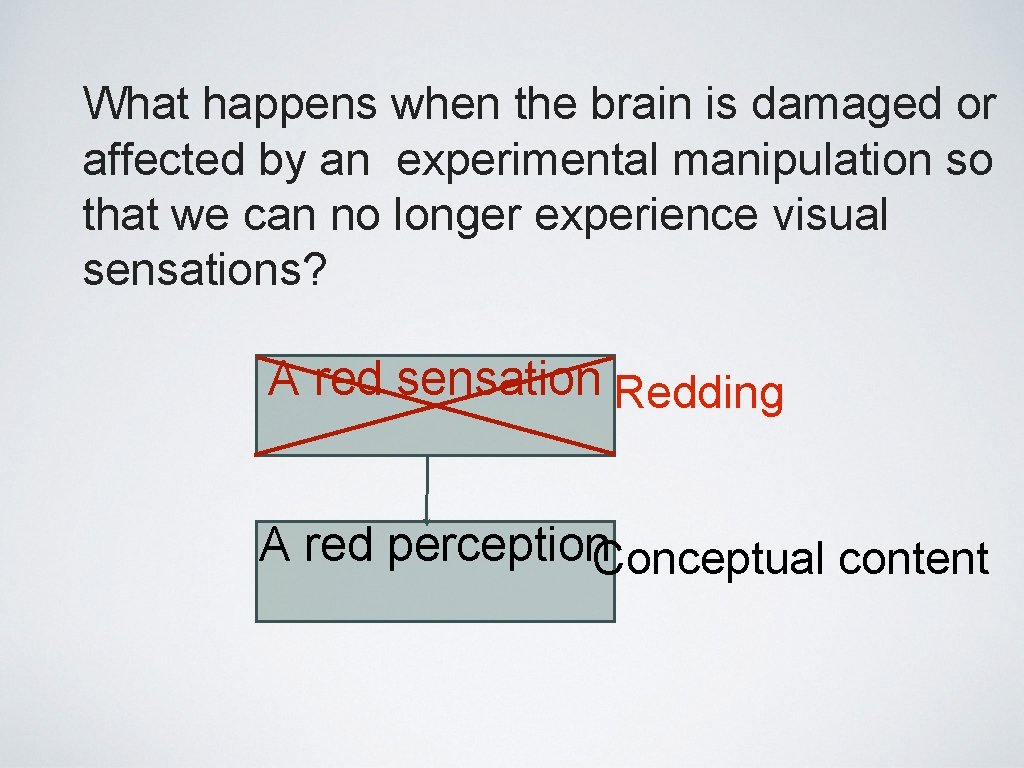 What happens when the brain is damaged or affected by an experimental manipulation so that we can no longer experience visual sensations?

A red sensation Redding

A red perception Conceptual content